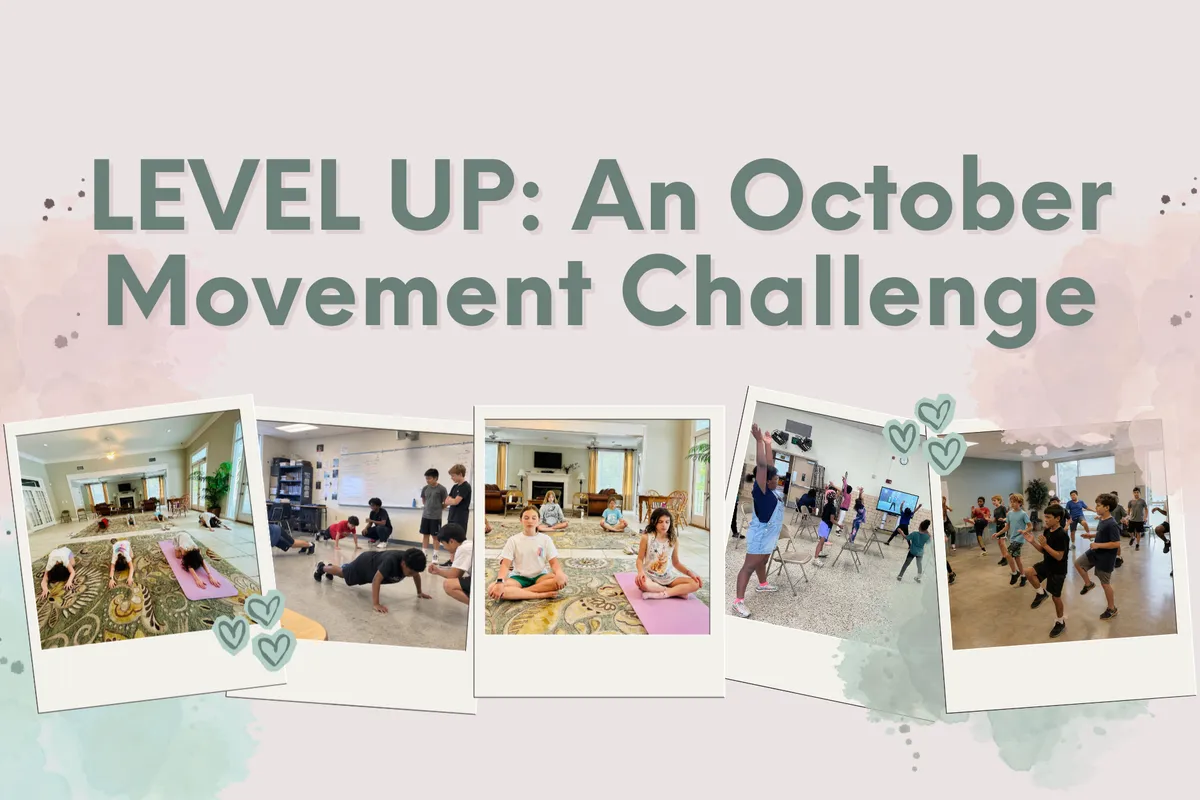 LEVEL UP: An October Movement Challenge